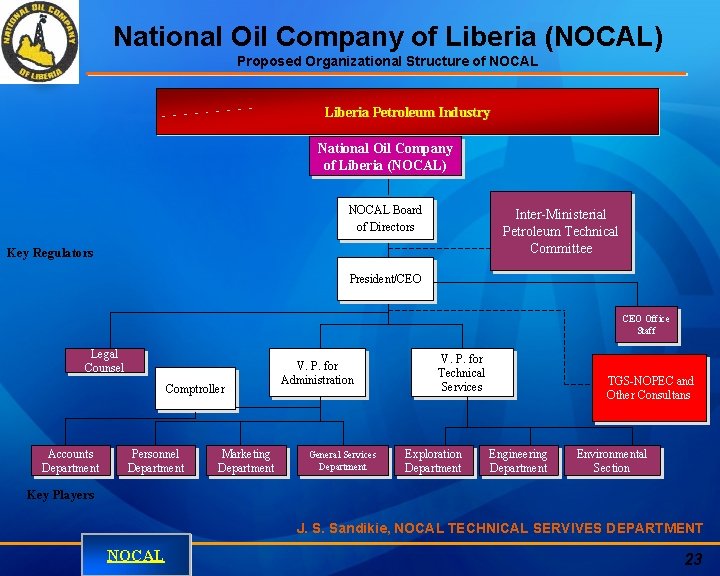 NATIONAL OIL COMPANY OF LIBERIA

National Oil Company of Liberia (NOCAL)

Proposed Organizational Structure of NOCAL

Liberia Petroleum Industry

National Oil Company of Liberia (NOCAL)

NOCAL Board of Directors

Inter-Ministerial Petroleum Technical Committee

Key Regulators

President/CEO

CEO Office Staff

Legal Counsel

Comptroller

V. P. for Administration

V. P. for Technical Services

TGS-NOPEC and Other Consultans

Accounts Department

Personnel Department

Marketing Department

General Services Department

Exploration Department

Engineering Department

Environmental Section

Key Players

J. S. Sandikie, NOCAL TECHNICAL SERVIVES DEPARTMENT

NOCAL

23